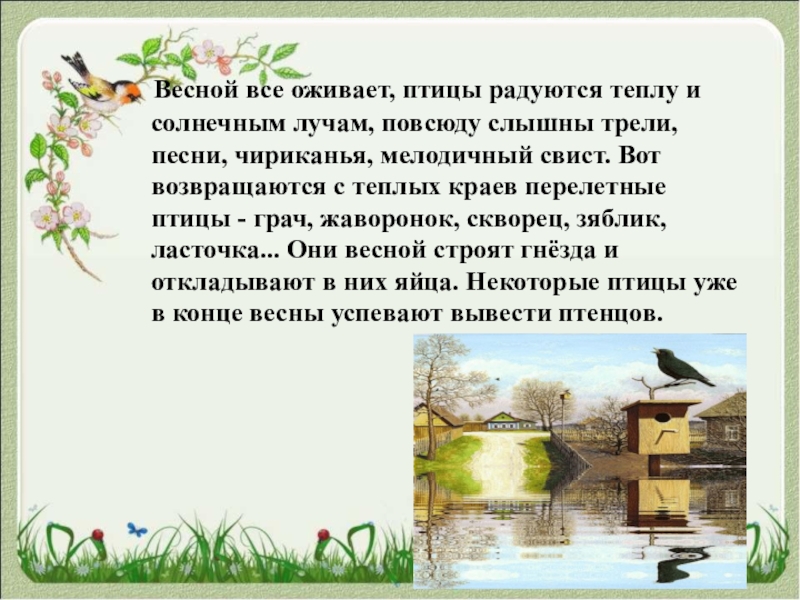 Весной все оживает, птицы радуются теплу и солнечным лучам, повсюду слышны трели, песни, чириканья, мелодичный свист. Вот возвращаются с теплых краев перелетные птицы - грач, жаворонок, скворец, зяблик, ласточка... Они весной строят гнёзда и откладывают в них яйца. Некоторые птицы уже в конце весны успевают вывести птенцов.